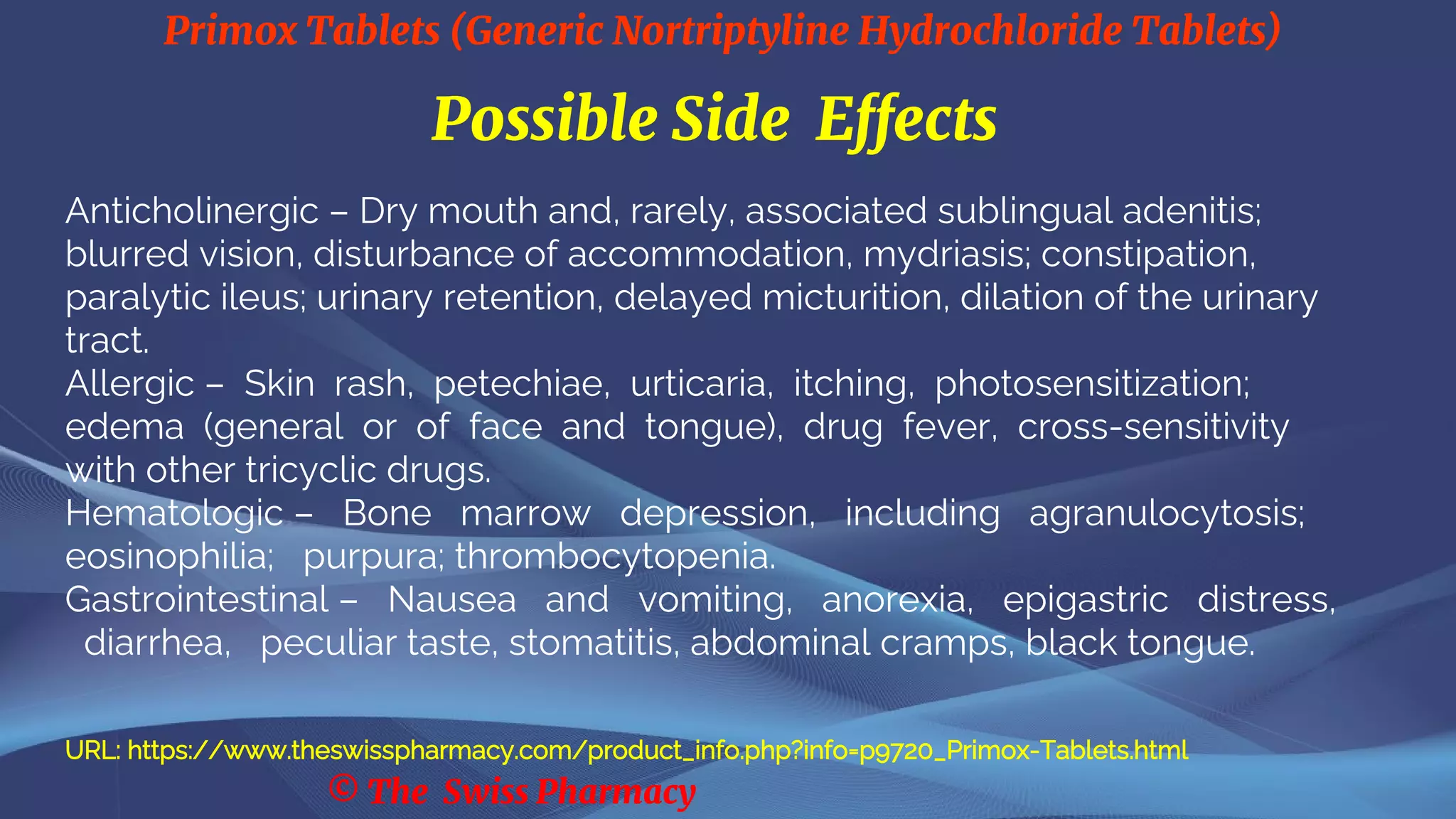 Primox Tablets (Generic Nortriptyline Hydrochloride Tablets)

Possible Side Effects

Anticholinergic – Dry mouth and, rarely, associated sublingual adenitis; blurred vision, disturbance of accommodation, mydriasis; constipation, paralytic ileus; urinary retention, delayed micturition, dilation of the urinary tract.
Allergic – Skin rash, petechiae, urticaria, itching, photosensitization; edema (general or of face and tongue), drug fever, cross-sensitivity with other tricyclic drugs.
Hematologic – Bone marrow depression, including agranulocytosis; eosinophilia; purpura; thrombocytopenia.
Gastrointestinal – Nausea and vomiting, anorexia, epigastric distress, diarrhea, peculiar taste, stomatitis, abdominal cramps, black tongue.

URL: https://www.theswisspharmacy.com/product_info.php?info=p9720_Primox-Tablets.html
© The Swiss Pharmacy